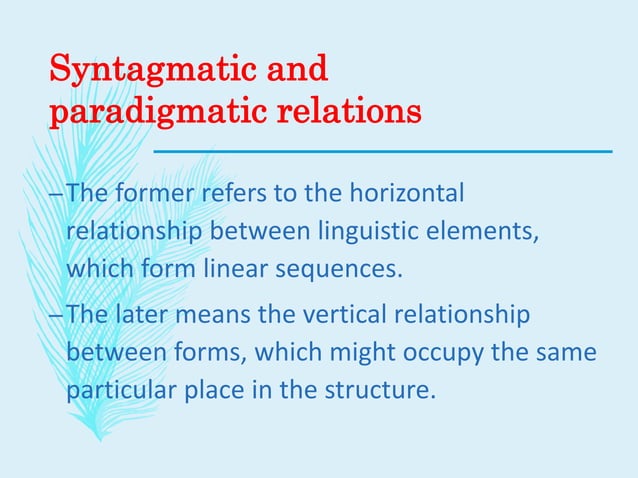 Syntagmatic and paradigmatic relations

– The former refers to the horizontal relationship between linguistic elements, which form linear sequences.

– The later means the vertical relationship between forms, which might occupy the same particular place in the structure.